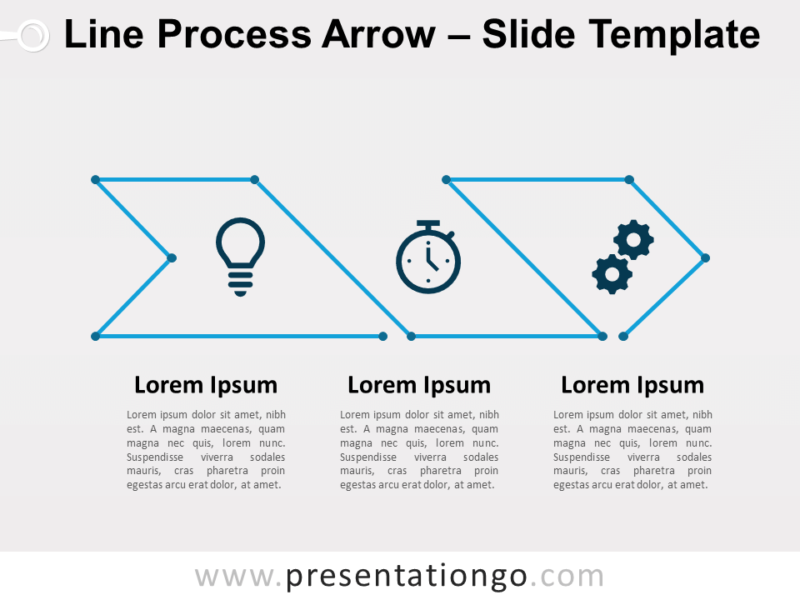 Line Process Arrow – Slide Template

Lorem Ipsum

Lorem ipsum dolor sit amet, nibh est. A magna maecenas, quam magna nec quis, lorem nunc. Suspendisse viverra sodales mauris, cras pharetra proin egestas arcu erat dolor, at amet.

Lorem Ipsum

Lorem ipsum dolor sit amet, nibh est. A magna maecenas, quam magna nec quis, lorem nunc. Suspendisse viverra sodales mauris, cras pharetra proin egestas arcu erat dolor, at amet.

Lorem Ipsum

Lorem ipsum dolor sit amet, nibh est. A magna maecenas, quam magna nec quis, lorem nunc. Suspendisse viverra sodales mauris, cras pharetra proin egestas arcu erat dolor, at amet.

www.presentationgo.com